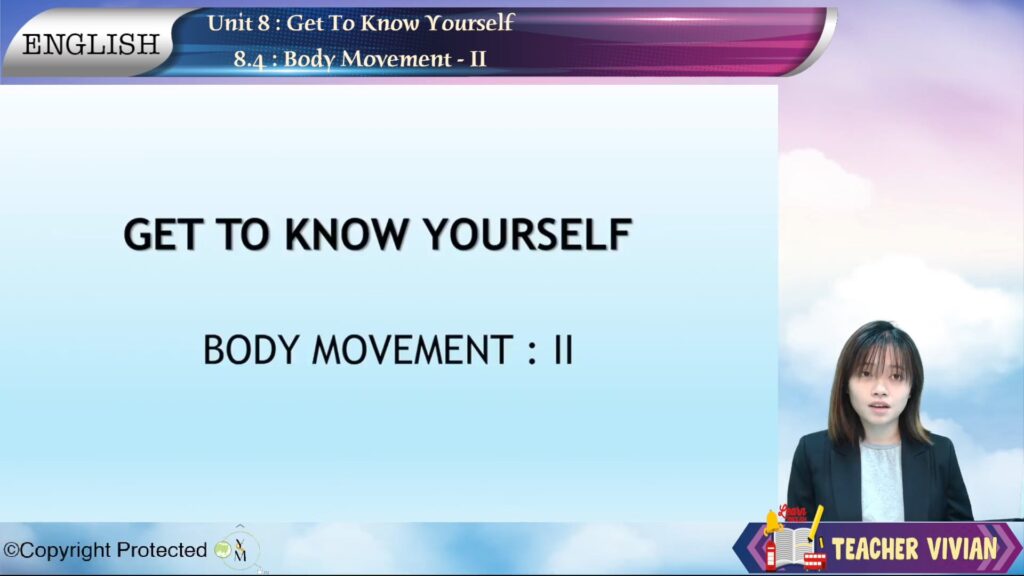 ENGLISH

Unit 8 : Get To Know Yourself

8.4 : Body Movement - II

GET TO KNOW YOURSELF

BODY MOVEMENT : II

©Copyright Protected

Learn

TEACHER VIVIAN